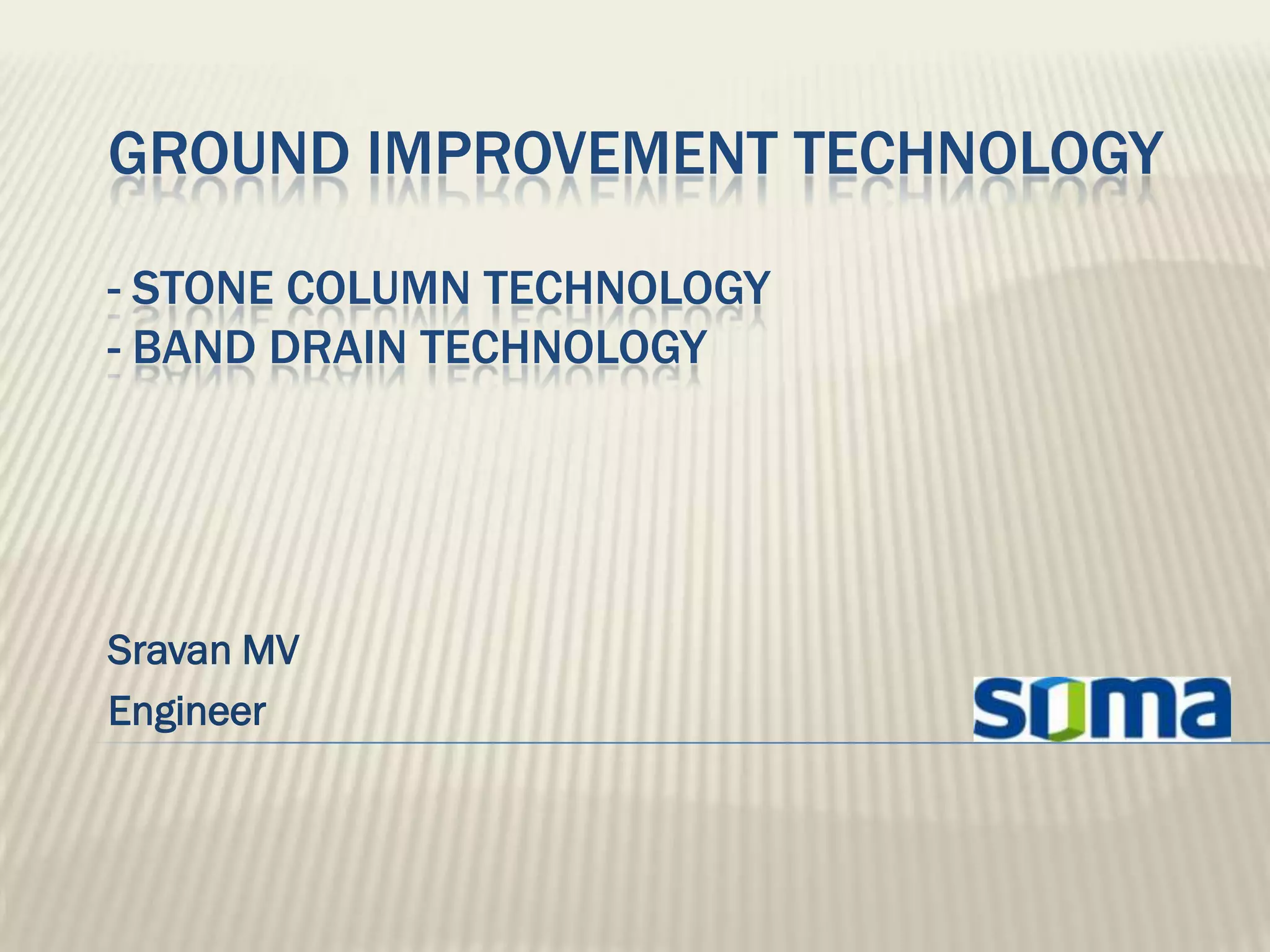 GROUND IMPROVEMENT TECHNOLOGY

- STONE COLUMN TECHNOLOGY
- BAND DRAIN TECHNOLOGY

Sravan MV
Engineer

soma